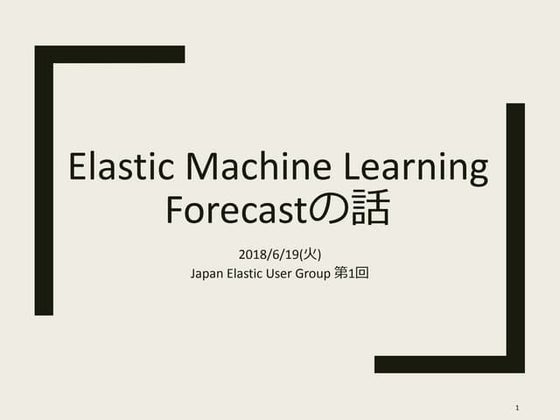 Elastic Machine Learning Forecastの話

2018/6/19(火)
Japan Elastic User Group 第1回

1